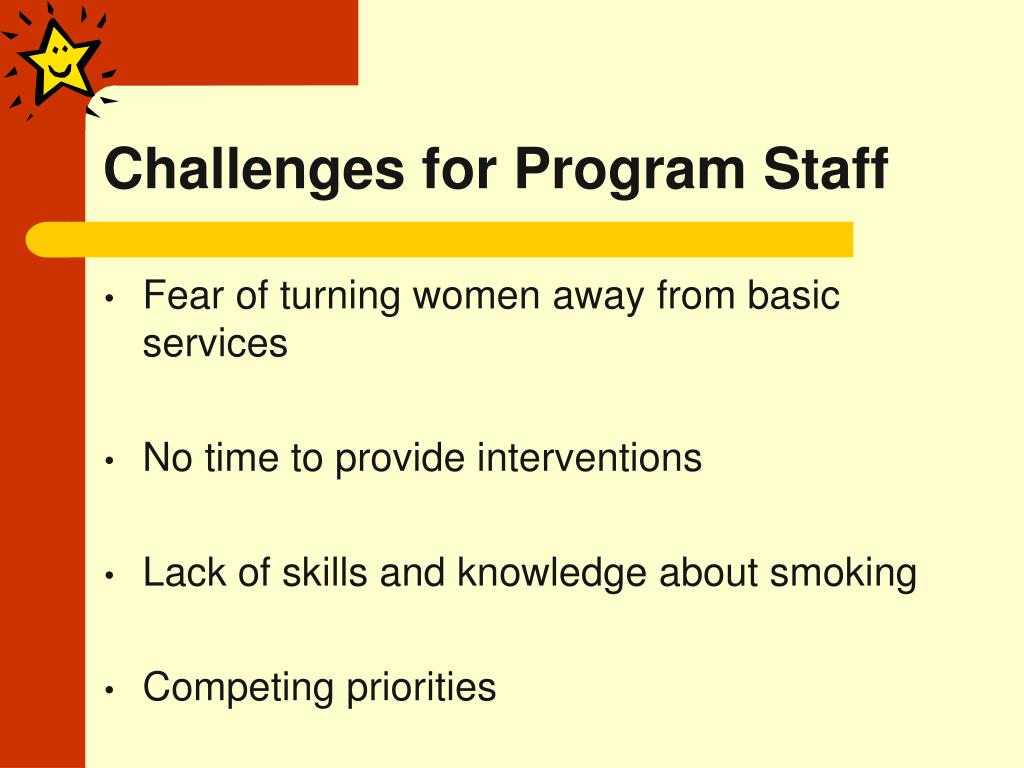 Challenges for Program Staff

• Fear of turning women away from basic services

• No time to provide interventions

• Lack of skills and knowledge about smoking

• Competing priorities